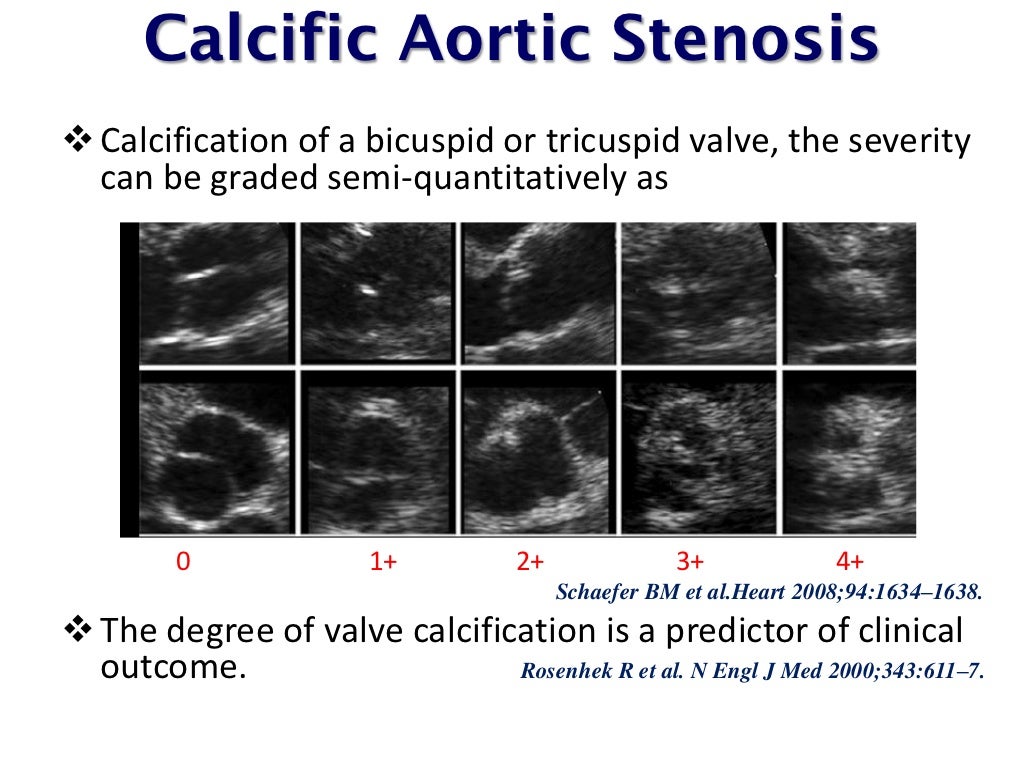 Calcific Aortic Stenosis

❖ Calcification of a bicuspid or tricuspid valve, the severity can be graded semi-quantitatively as

0 1+ 2+ 3+ 4+

Schaefer BM et al.Heart 2008;94:1634–1638.

❖ The degree of valve calcification is a predictor of clinical outcome. Rosenhek R et al. N Engl J Med 2000;343:611–7.